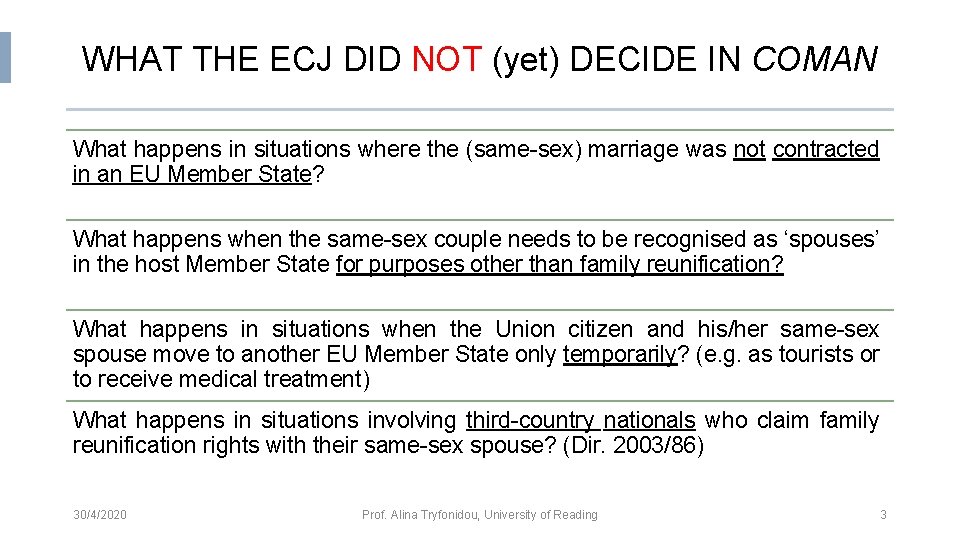 WHAT THE ECJ DID NOT (yet) DECIDE IN COMAN

What happens in situations where the (same-sex) marriage was not contracted in an EU Member State?

What happens when the same-sex couple needs to be recognised as ‘spouses’ in the host Member State for purposes other than family reunification?

What happens in situations when the Union citizen and his/her same-sex spouse move to another EU Member State only temporarily? (e.g. as tourists or to receive medical treatment)

What happens in situations involving third-country nationals who claim family reunification rights with their same-sex spouse? (Dir. 2003/86)

30/4/2020

Prof. Alina Tryfonidou, University of Reading

3